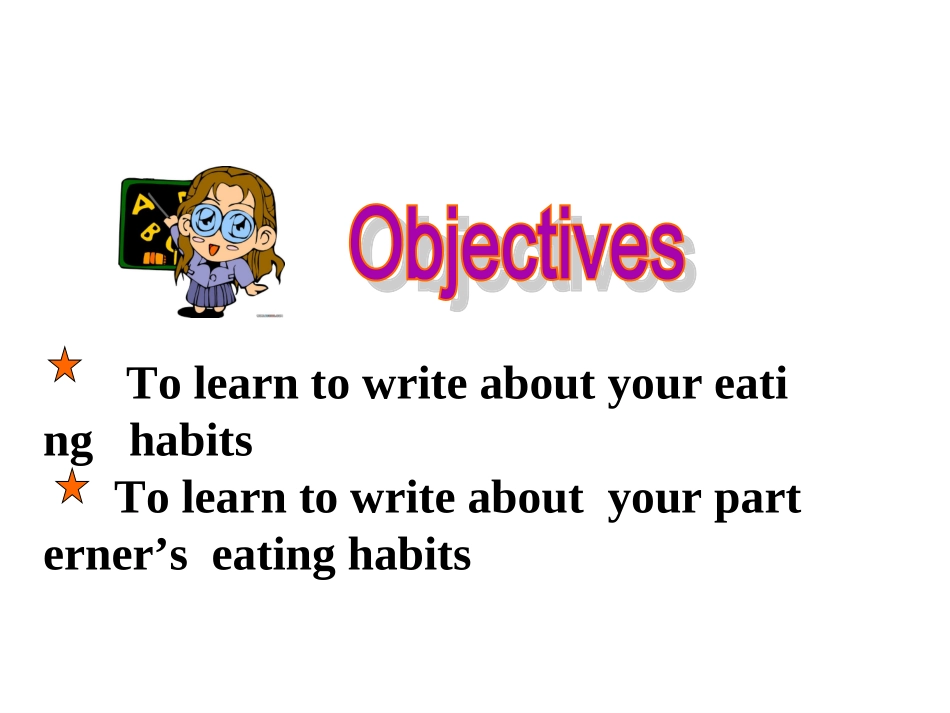 Objectives

To learn to write about your eating habits

To learn to write about your parterner's eating habits